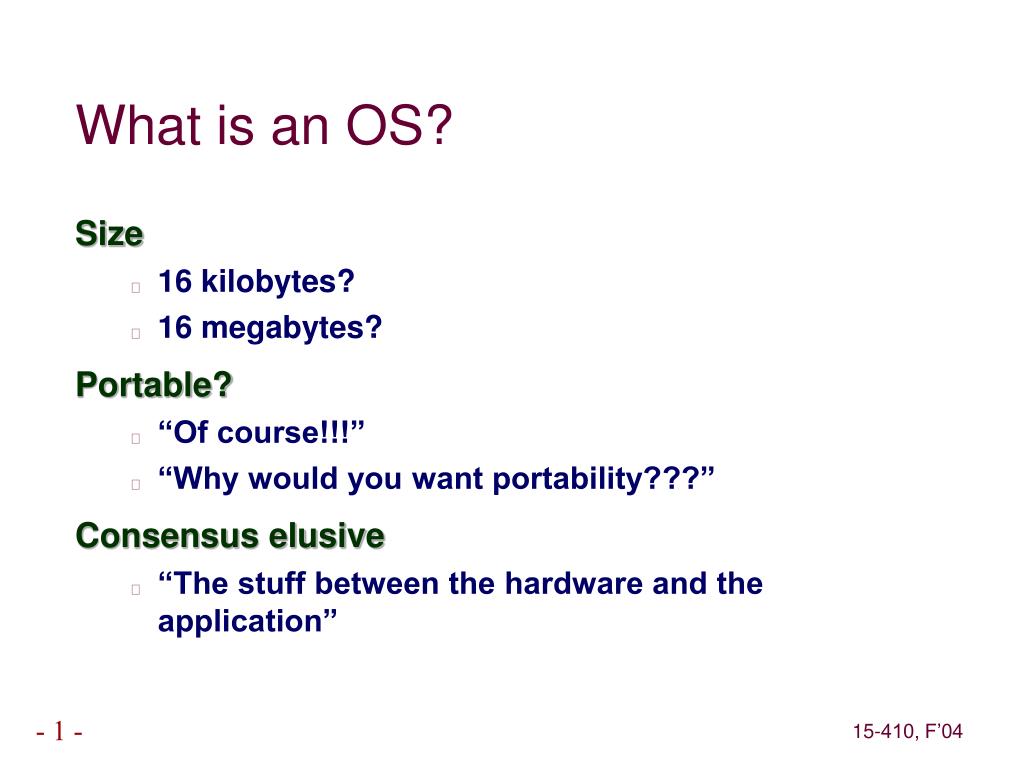 What is an OS?

Size

16 kilobytes?

16 megabytes?

Portable?

“Of course!!!”

“Why would you want portability???”

Consensus elusive

“The stuff between the hardware and the application”

- 1 -

15-410, F’04